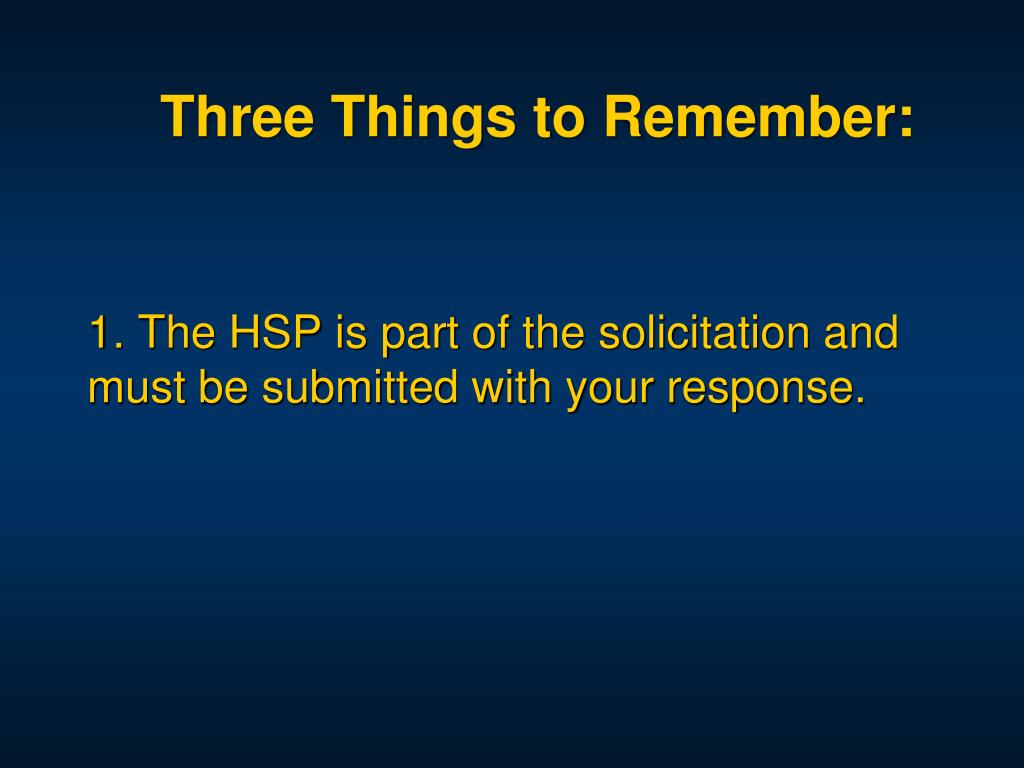 Three Things to Remember:

1. The HSP is part of the solicitation and must be submitted with your response.